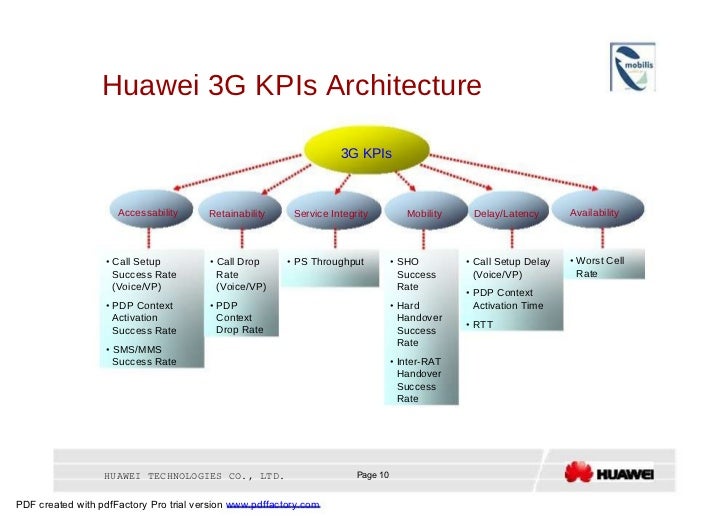 mobilis

Huawei 3G KPIs Architecture

3G KPIs

Accessability

Retainability

Service Integrity

Mobility

Delay/Latency

Availability

• Call Setup Success Rate (Voice/VP)
• PDP Context Activation Success Rate
• SMS/MMS Success Rate

• Call Drop Rate (Voice/VP)
• PDP Context Drop Rate

• PS Throughput

• SHO Success Rate
• Hard Handover Success Rate
• Inter-RAT Handover Success Rate

• Call Setup Delay (Voice/VP)
• PDP Context Activation Time
• RTT

• Worst Cell Rate

HUAWEI TECHNOLOGIES CO., LTD.

Page 10

HUAWEI

PDF created with pdfFactory Pro trial version www.pdffactory.com